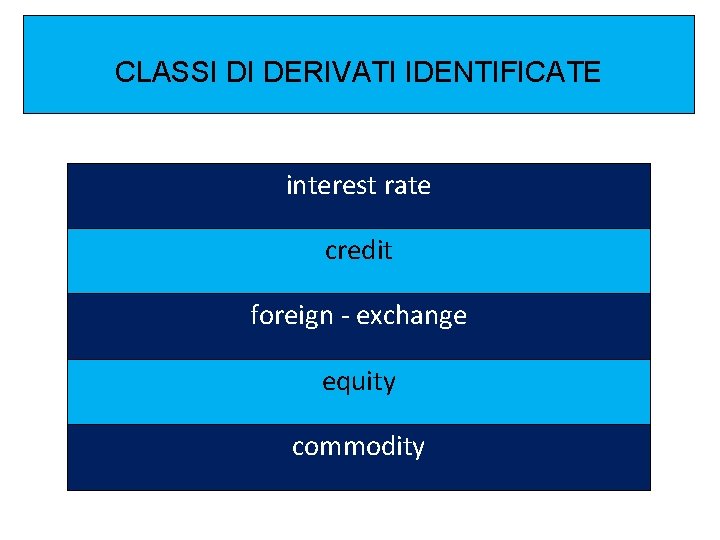 CLASSI DI DERIVATI IDENTIFICATE

interest rate

credit

foreign - exchange

equity

commodity